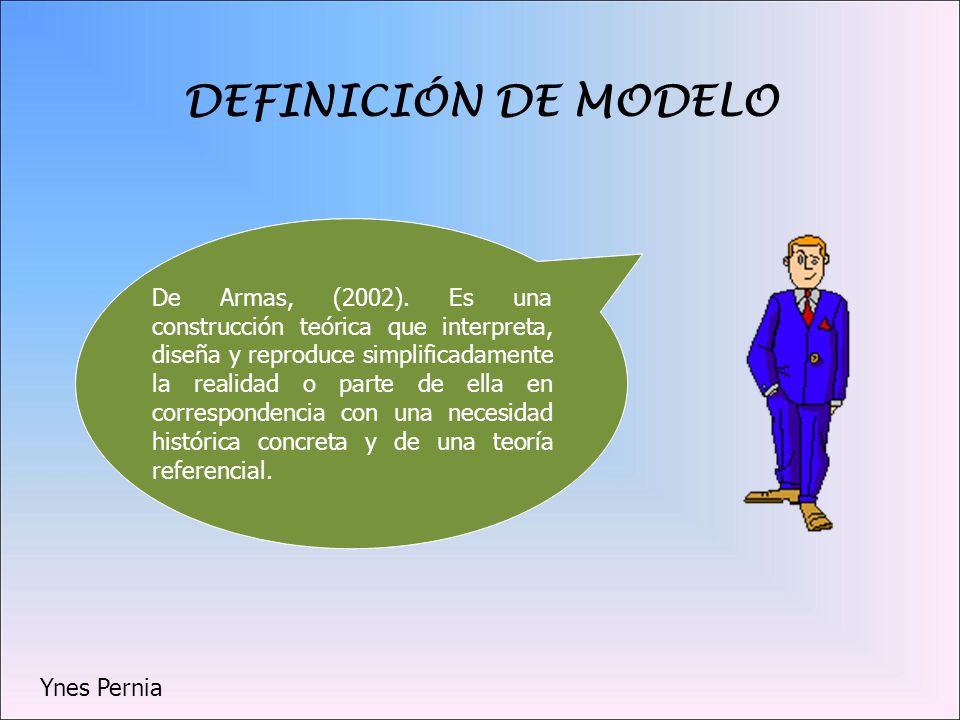 DEFINICIÓN DE MODELO

De Armas, (2002). Es una construcción teórica que interpreta, diseña y reproduce simplificadamente la realidad o parte de ella en correspondencia con una necesidad histórica concreta y de una teoría referencial.

Ynes Pernia